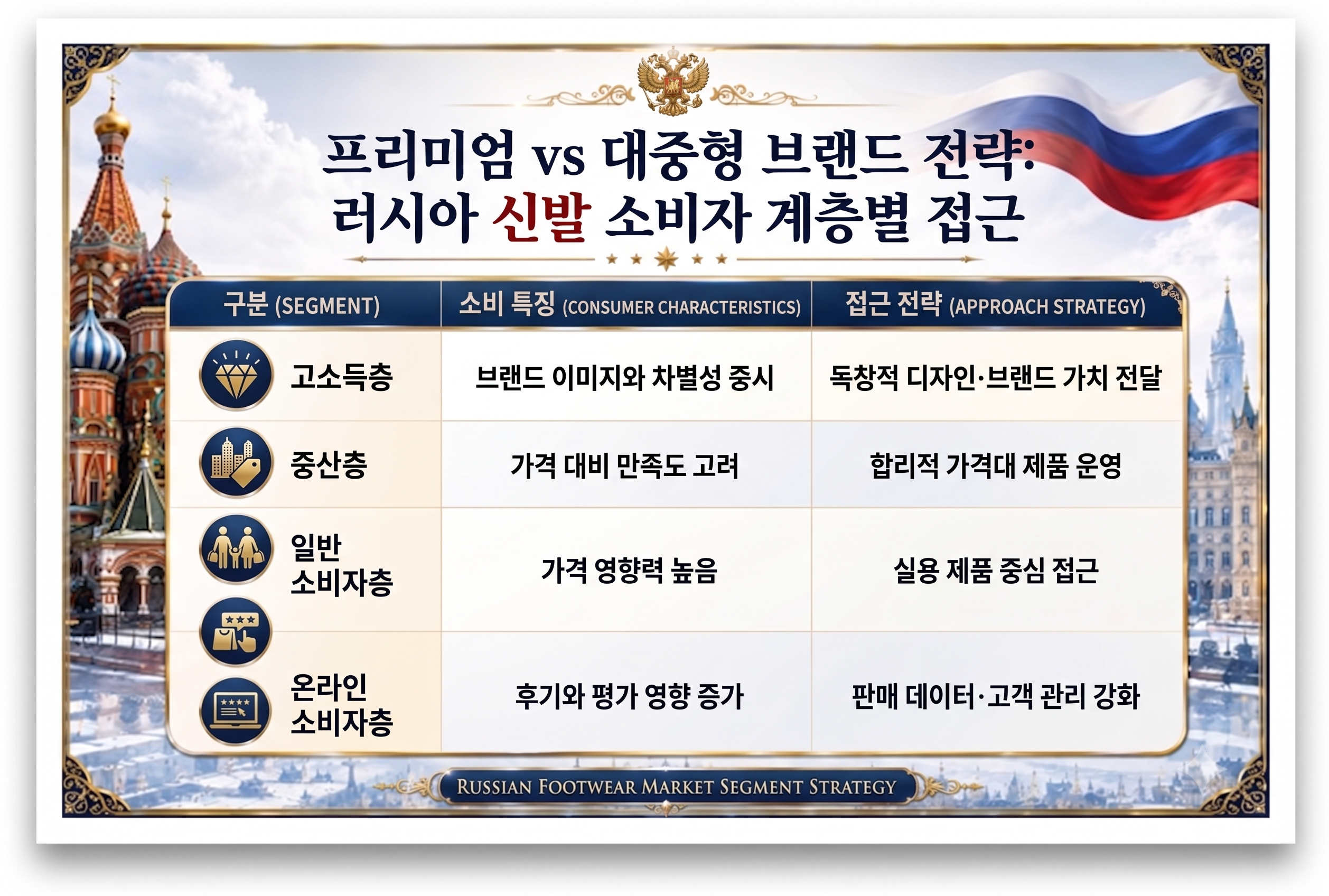 프리미엄 vs 대중형 브랜드 전략:
러시아 신발 소비자 계층별 접근

| 구분 (SEGMENT) | 소비 특징 (CONSUMER CHARACTERISTICS) | 접근 전략 (APPROACH STRATEGY) |
|---|---|---|
| 고소득층 | 브랜드 이미지와 차별성 중시 | 독창적 디자인·브랜드 가치 전달 |
| 중산층 | 가격 대비 만족도 고려 | 합리적 가격대 제품 운영 |
| 일반 소비자층 | 가격 영향력 높음 | 실용 제품 중심 접근 |
| 온라인 소비자층 | 후기와 평가 영향 증가 | 판매 데이터·고객 관리 강화 |

RUSSIAN FOOTWEAR MARKET SEGMENT STRATEGY